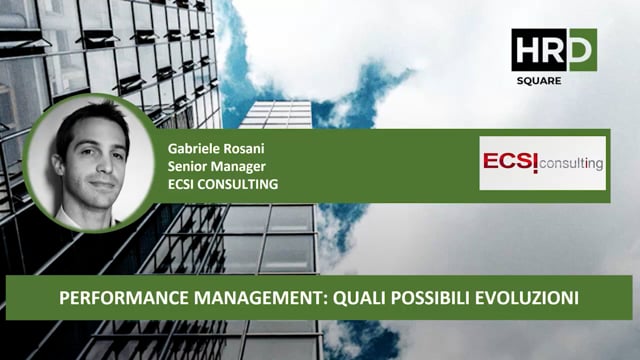 HRD
SQUARE

Gabriele Rosani
Senior Manager
ECSI CONSULTING

ECSI consulting

PERFORMANCE MANAGEMENT: QUALI POSSIBILI EVOLUZIONI